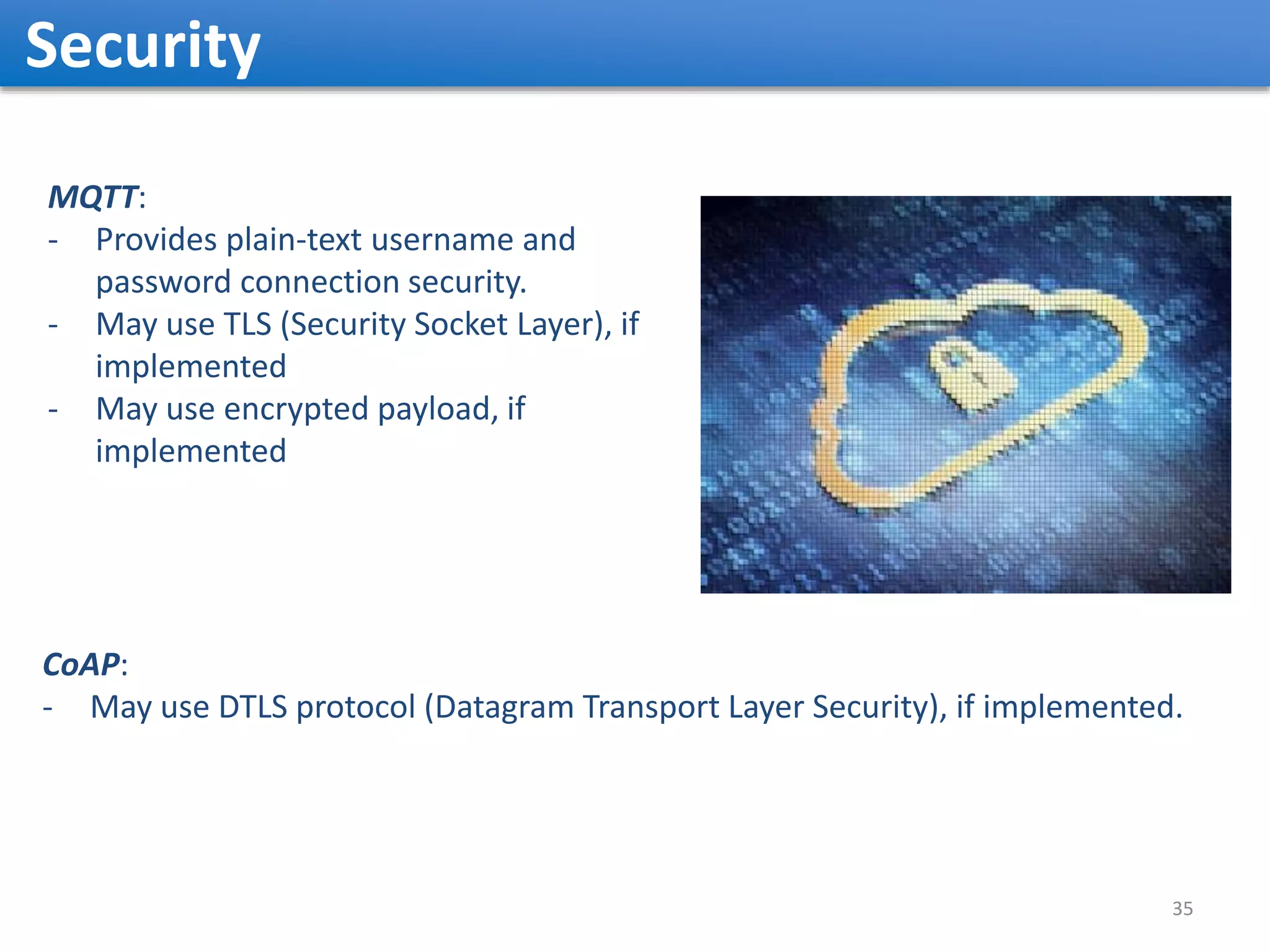 Security

MQTT:
- Provides plain-text username and password connection security.
- May use TLS (Security Socket Layer), if implemented
- May use encrypted payload, if implemented

CoAP:
- May use DTLS protocol (Datagram Transport Layer Security), if implemented.

35